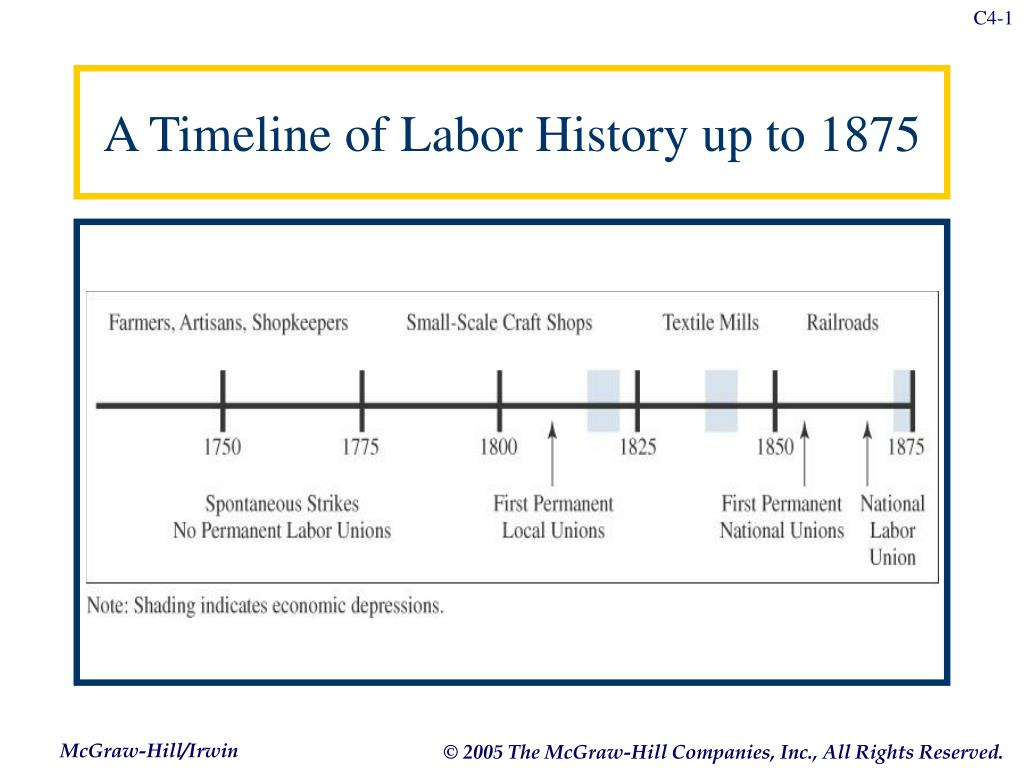 C4-1

A Timeline of Labor History up to 1875

Farmers, Artisans, Shopkeepers

Small-Scale Craft Shops

Textile Mills

Railroads

1750

1775

1800

1825

1850

1875

Spontaneous Strikes
No Permanent Labor Unions

First Permanent
Local Unions

First Permanent
National Unions

National
Labor
Union

Note: Shading indicates economic depressions.

McGraw-Hill/Irwin

© 2005 The McGraw-Hill Companies, Inc., All Rights Reserved.